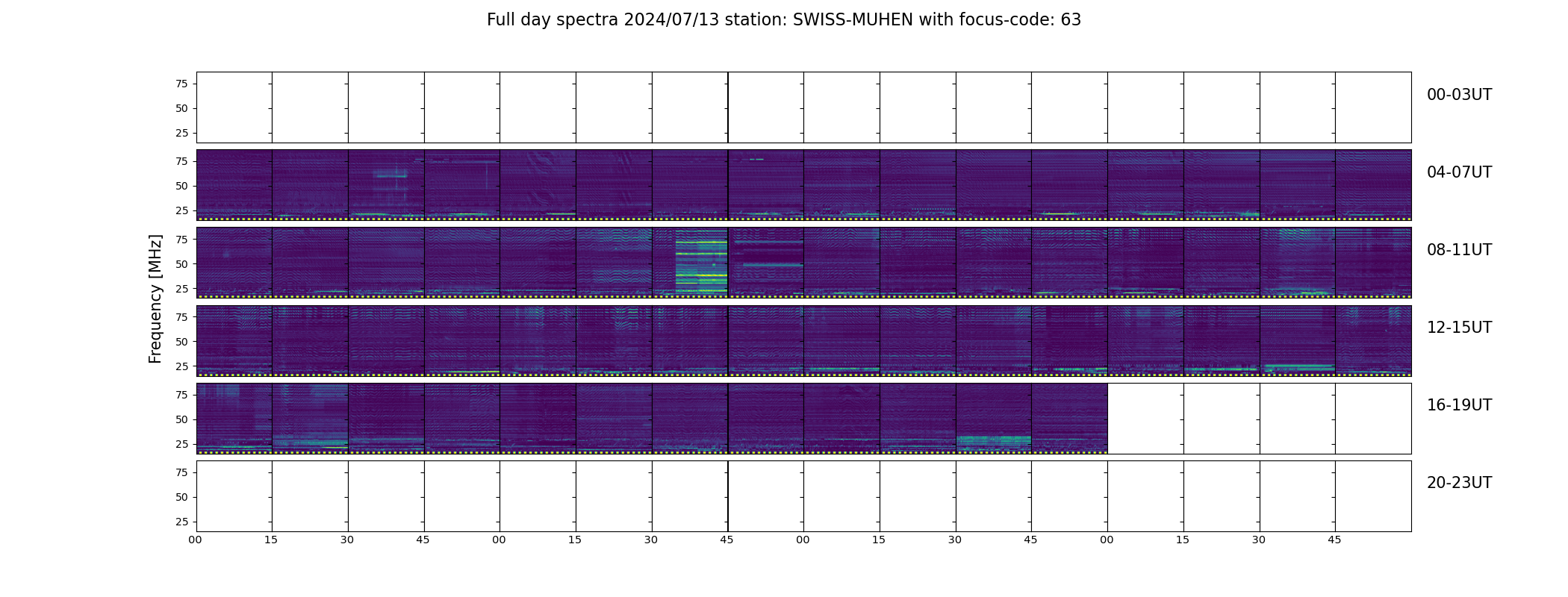 Full day spectra 2024/07/13 station: SWISS-MUHEN with focus-code: 63

Frequency [MHz]

75
50
25
00-03UT

75
50
25
04-07UT

75
50
25
08-11UT

75
50
25
12-15UT

75
50
25
16-19UT

75
50
25
20-23UT

00 15 30 45 00 15 30 45 00 15 30 45 00 15 30 45